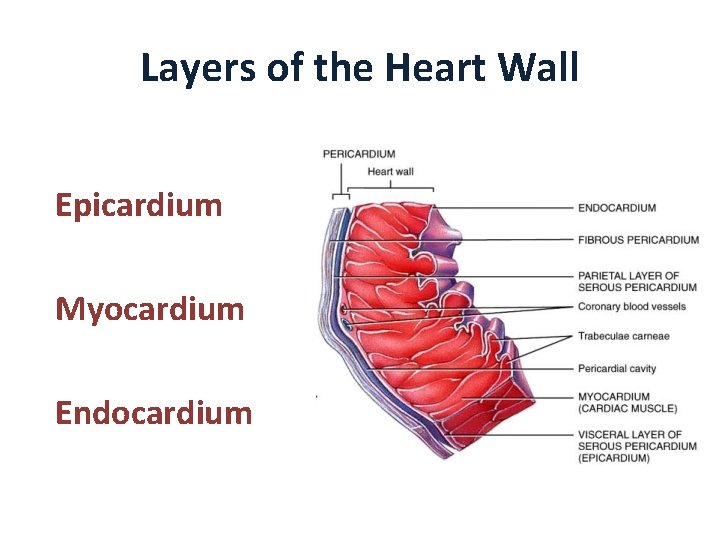 Layers of the Heart Wall

Epicardium

Myocardium

Endocardium

PERICARDIUM

Heart wall

ENDOCARDIUM

FIBROUS PERICARDIUM

PARIETAL LAYER OF SEROUS PERICARDIUM

Coronary blood vessels

Trabeculae carneae

Pericardial cavity

MYOCARDIUM (CARDIAC MUSCLE)

VISCERAL LAYER OF SEROUS PERICARDIUM (EPICARDIUM)